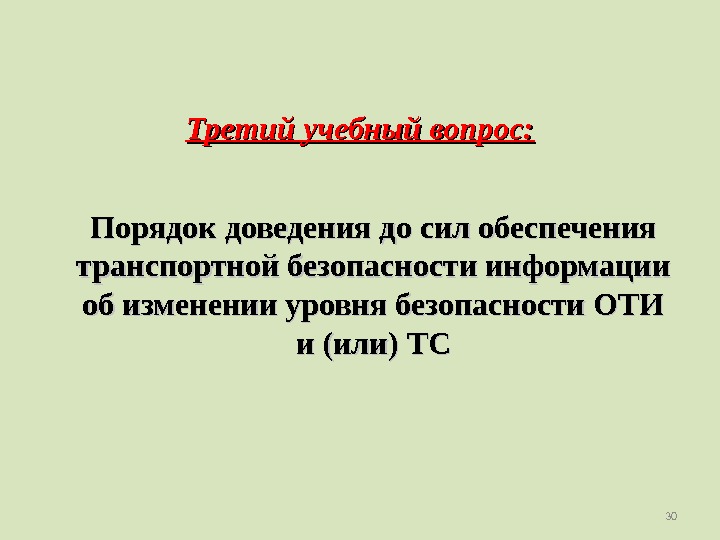 Третий учебный вопрос:

Порядок доведения до сил обеспечения транспортной безопасности информации об изменении уровня безопасности ОТИ и (или) ТС

30